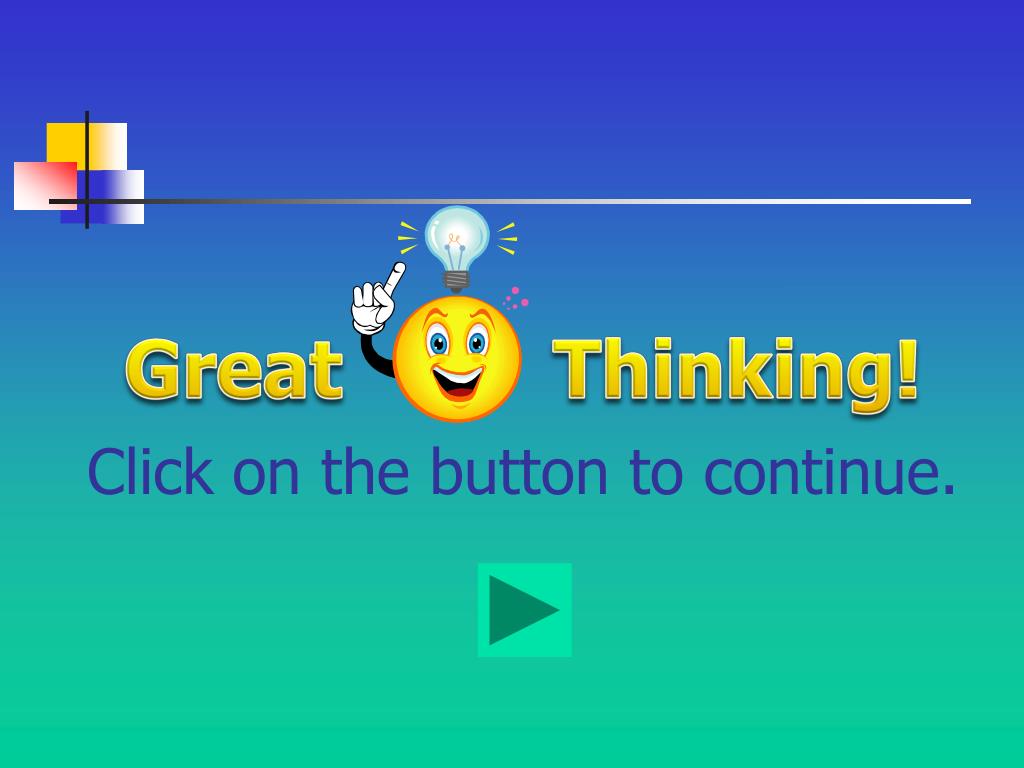 Great Thinking!

Click on the button to continue.